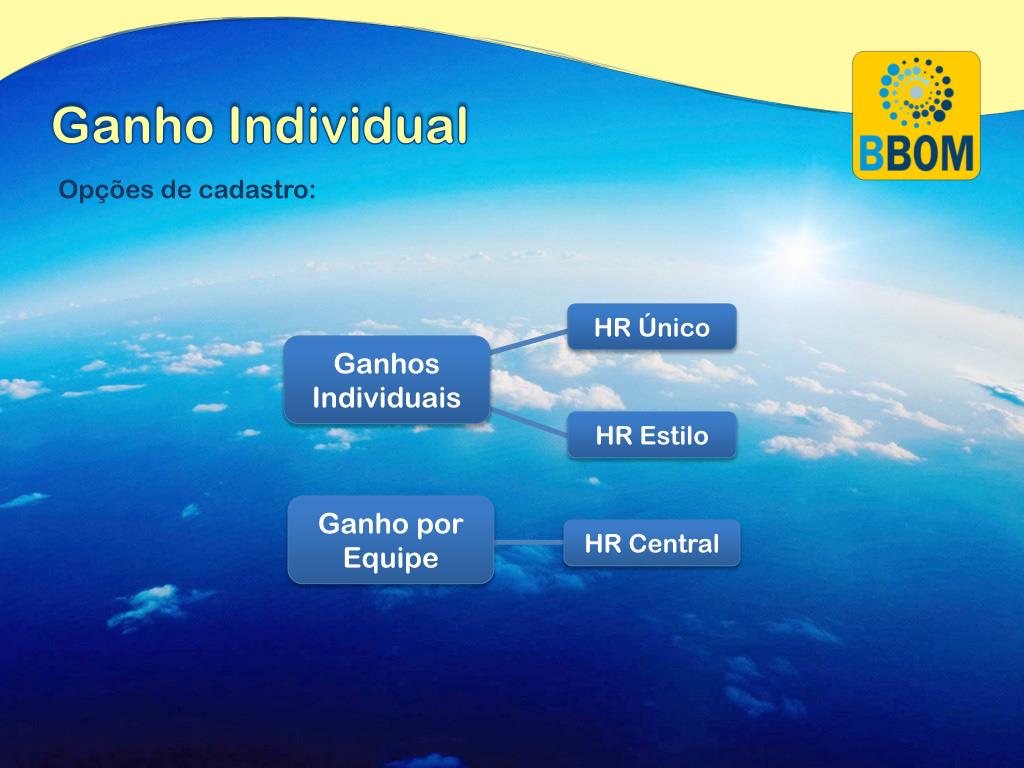 Ganho Individual

BBOM

Opções de cadastro:

Ganhos Individuais

HR Único

HR Estilo

Ganho por Equipe

HR Central